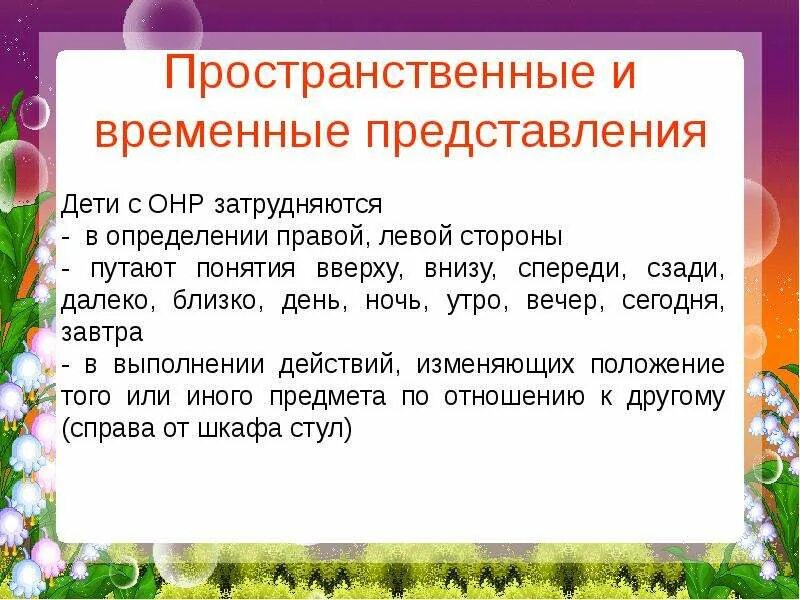 Пространственные и временные представления

Дети с ОНР затрудняются
- в определении правой, левой стороны
- путают понятия вверху, внизу, спереди, сзади, далеко, близко, день, ночь, утро, вечер, сегодня, завтра
- в выполнении действий, изменяющих положение того или иного предмета по отношению к другому (справа от шкафа стул)